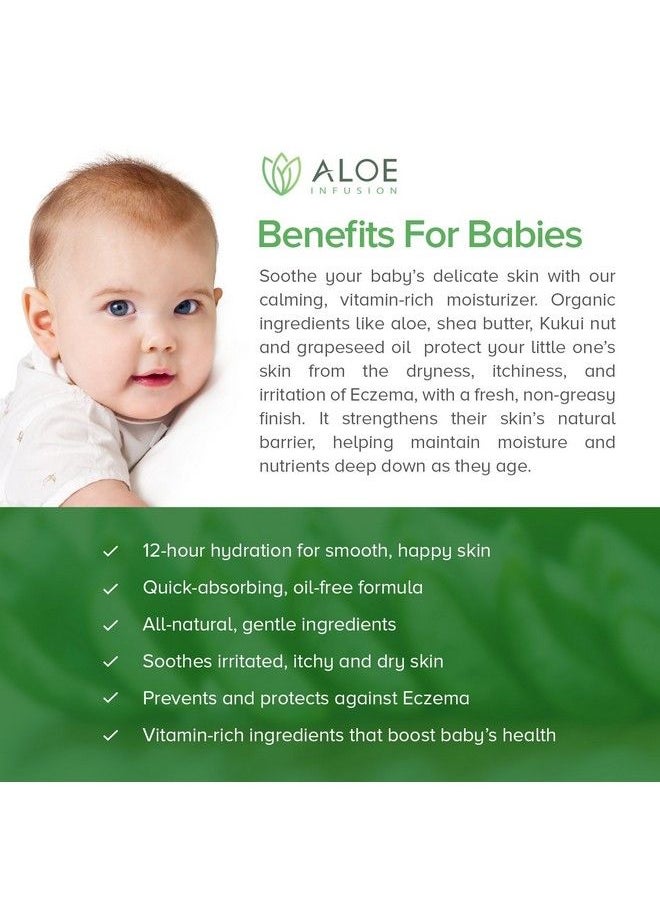 ALOE
INFUSION

Benefits For Babies

Soothe your baby's delicate skin with our calming, vitamin-rich moisturizer. Organic ingredients like aloe, shea butter, Kukui nut and grapeseed oil protect your little one's skin from the dryness, itchiness, and irritation of Eczema, with a fresh, non-greasy finish. It strengthens their skin's natural barrier, helping maintain moisture and nutrients deep down as they age.

✓ 12-hour hydration for smooth, happy skin
✓ Quick-absorbing, oil-free formula
✓ All-natural, gentle ingredients
✓ Soothes irritated, itchy and dry skin
✓ Prevents and protects against Eczema
✓ Vitamin-rich ingredients that boost baby's health